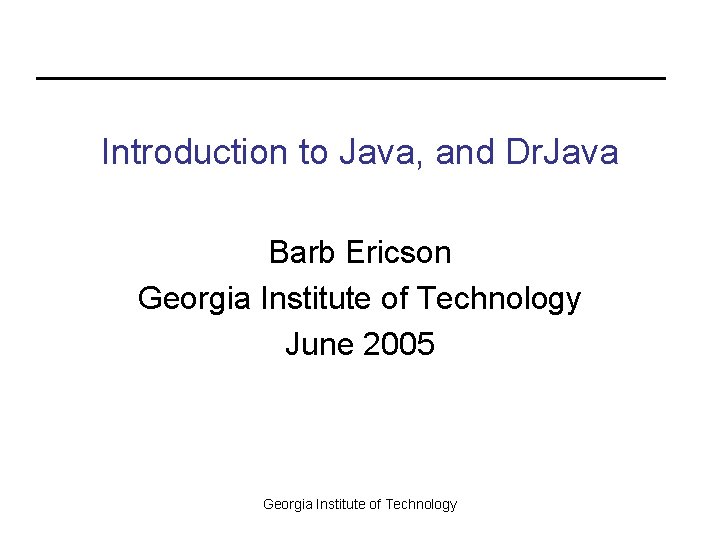 Introduction to Java, and DrJava

Barb Ericson
Georgia Institute of Technology
June 2005

Georgia Institute of Technology